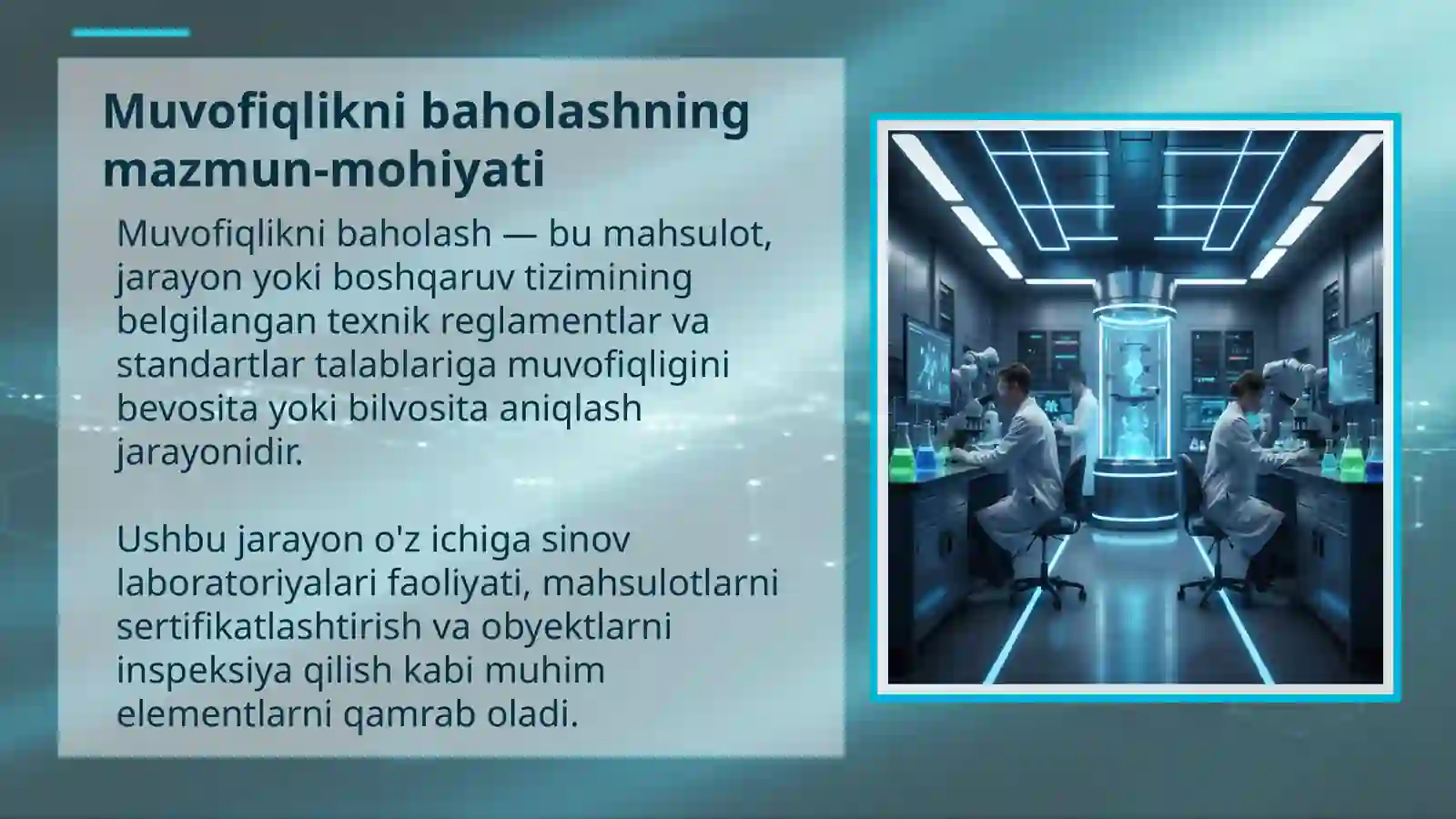 Muvofiqlikni baholashning mazmun-mohiyati

Muvofiqlikni baholash — bu mahsulot, jarayon yoki boshqaruv tizimining belgilangan texnik reglamentlar va standartlar talablariga muvofiqligini bevosita yoki bilvosita aniqlash jarayonidir.

Ushbu jarayon o'z ichiga sinov laboratoriyalari faoliyati, mahsulotlarni sertifikatlashtirish va obyektlarni inspeksiya qilish kabi muhim elementlarni qamrab oladi.